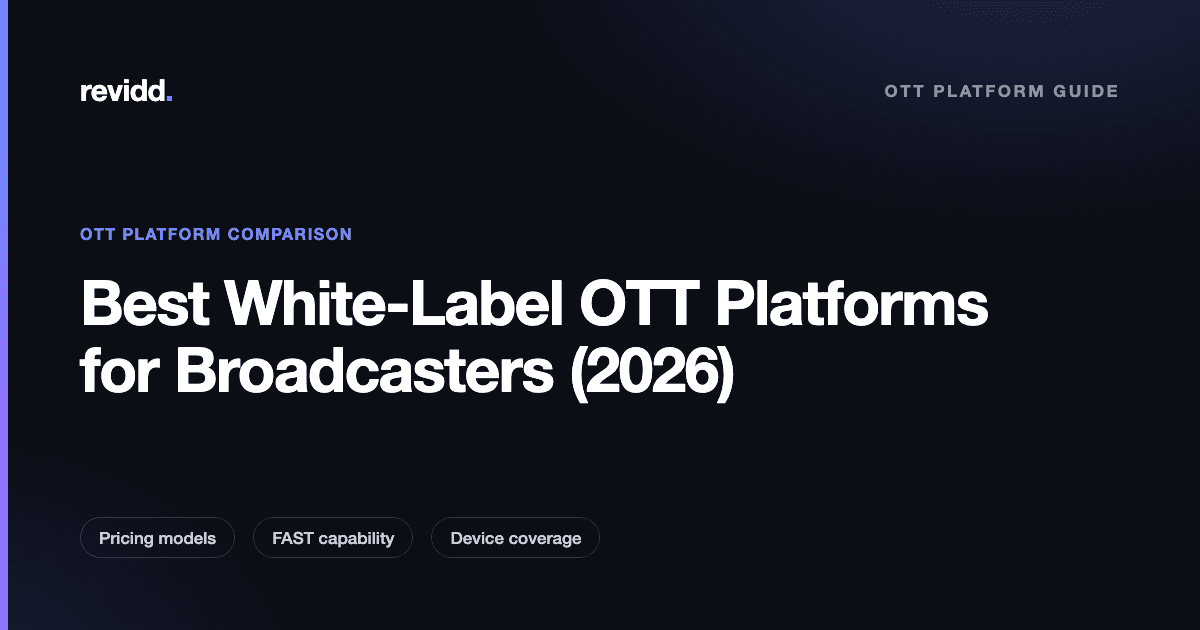 revidd.

OTT PLATFORM GUIDE

OTT PLATFORM COMPARISON

Best White-Label OTT Platforms for Broadcasters (2026)

Pricing models

FAST capability

Device coverage